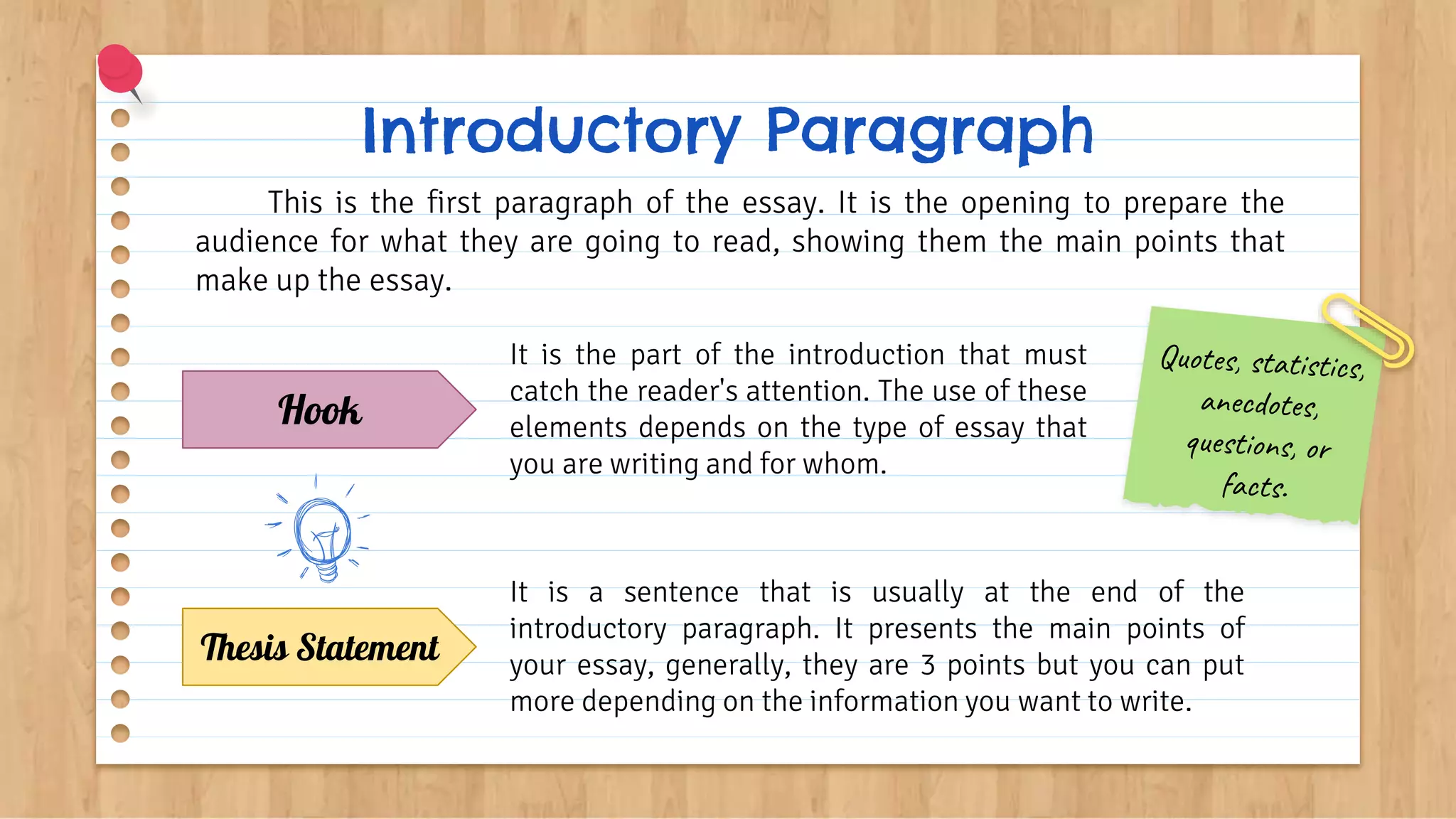 Introductory Paragraph

This is the first paragraph of the essay. It is the opening to prepare the audience for what they are going to read, showing them the main points that make up the essay.

Hook

It is the part of the introduction that must catch the reader's attention. The use of these elements depends on the type of essay that you are writing and for whom.

Quotes, statistics, anecdotes, questions, or facts.

Thesis Statement

It is a sentence that is usually at the end of the introductory paragraph. It presents the main points of your essay, generally, they are 3 points but you can put more depending on the information you want to write.